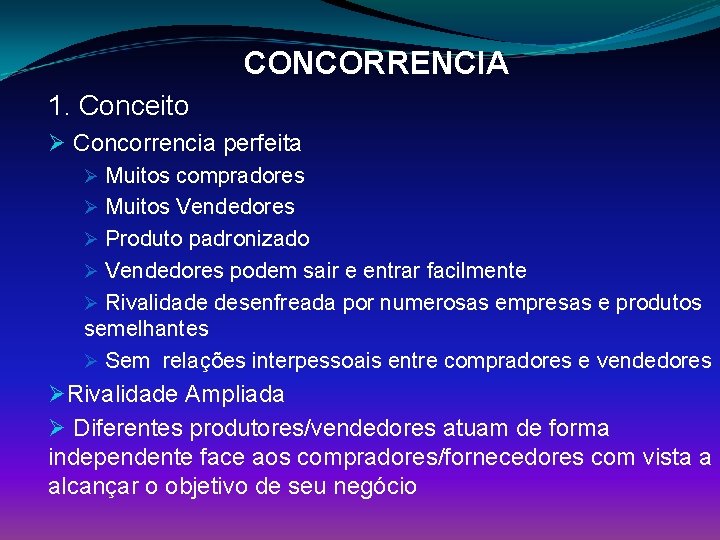 CONCORRENCIA

1. Conceito

➢ Concorrencia perfeita

➢ Muitos compradores

➢ Muitos Vendedores

➢ Produto padronizado

➢ Vendedores podem sair e entrar facilmente

➢ Rivalidade desenfreada por numerosas empresas e produtos semelhantes

➢ Sem relações interpessoais entre compradores e vendedores

➢Rivalidade Ampliada

➢ Diferentes produtores/vendedores atuam de forma independente face aos compradores/fornecedores com vista a alcançar o objetivo de seu negócio